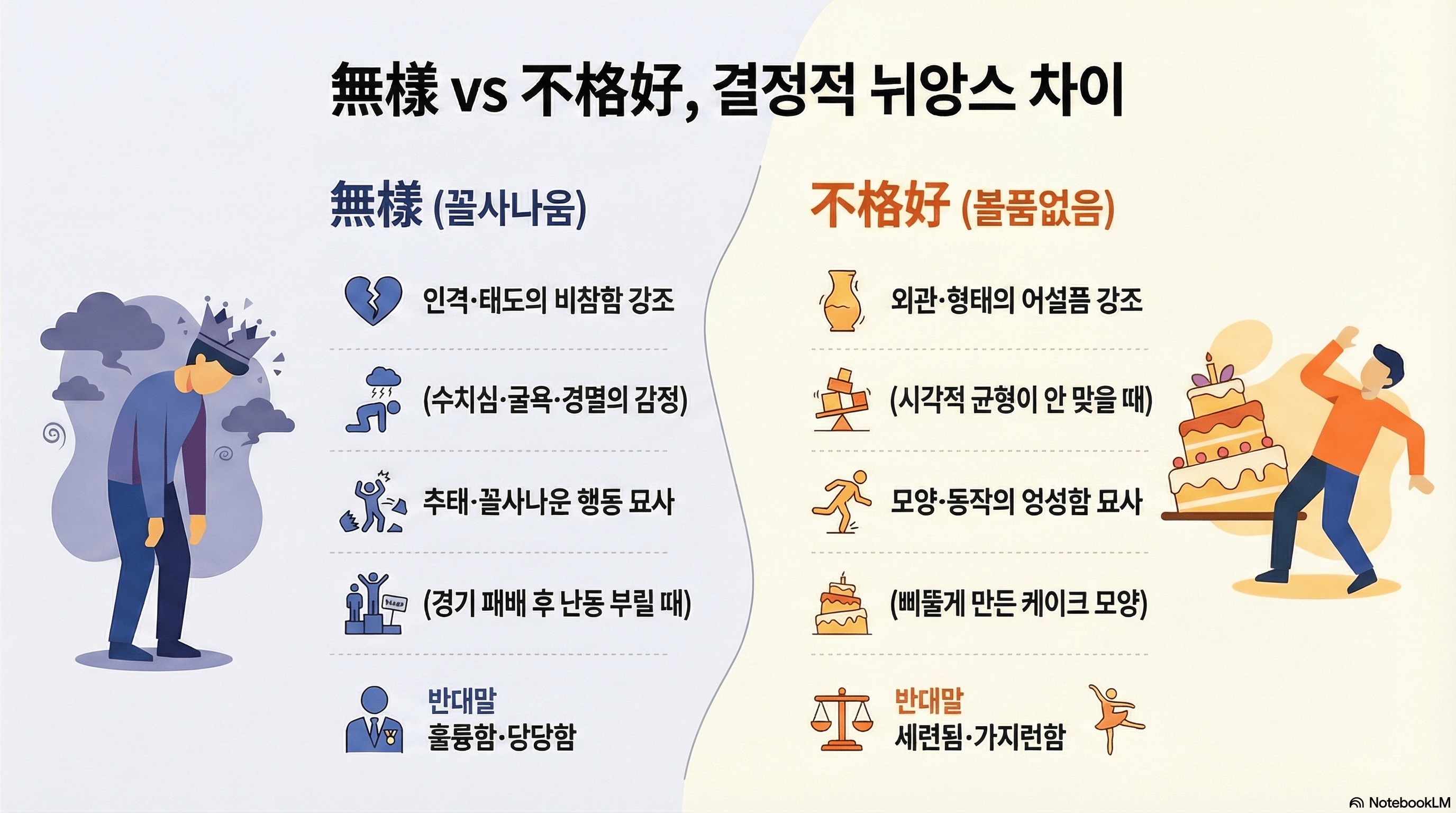 無様 vs 不格好, 결정적 뉘앙스 차이

無様 (꼴사나움)

인격·태도의 비참함 강조

(수치심·굴욕·경멸의 감정)

추태·꼴사나운 행동 묘사

(경기 패배 후 난동 부릴 때)

반대말
훌륭함·당당함

不格好 (볼품없음)

외관·형태의 어설픔 강조

(시각적 균형이 안 맞을 때)

모양·동작의 엉성함 묘사

(삐뚤게 만든 케이크 모양)

반대말
세련됨·가지런함

NotebookLM